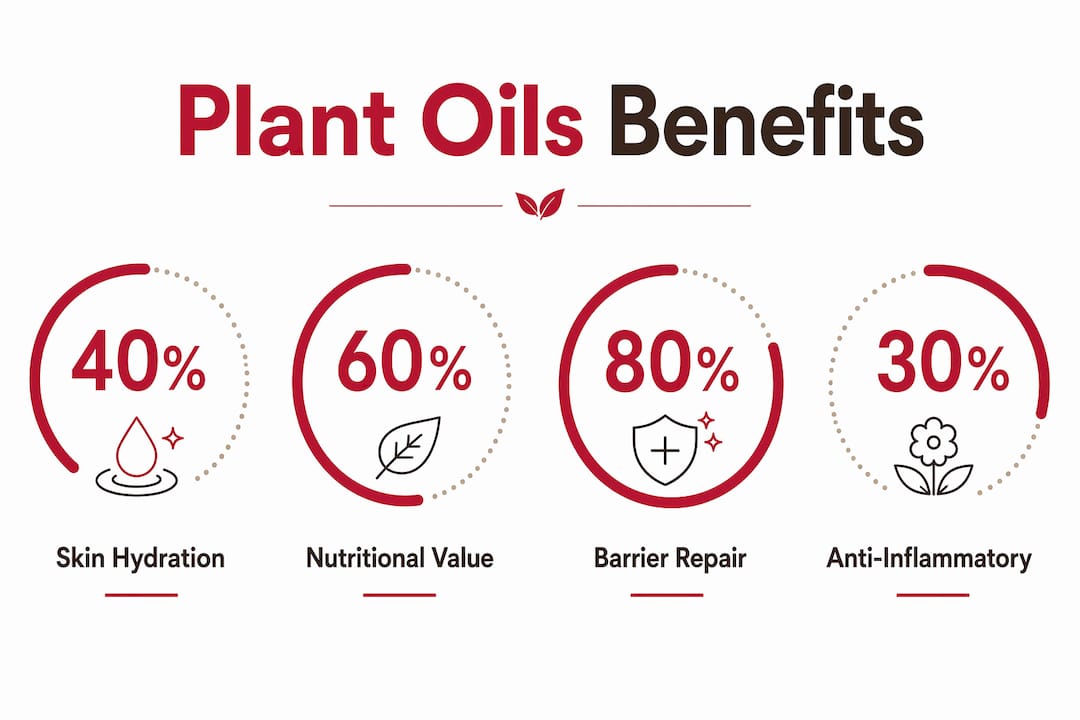 Plant Oils Benefits

40%
Skin Hydration

60%
Nutritional Value

80%
Barrier Repair

30%
Anti-Inflammatory